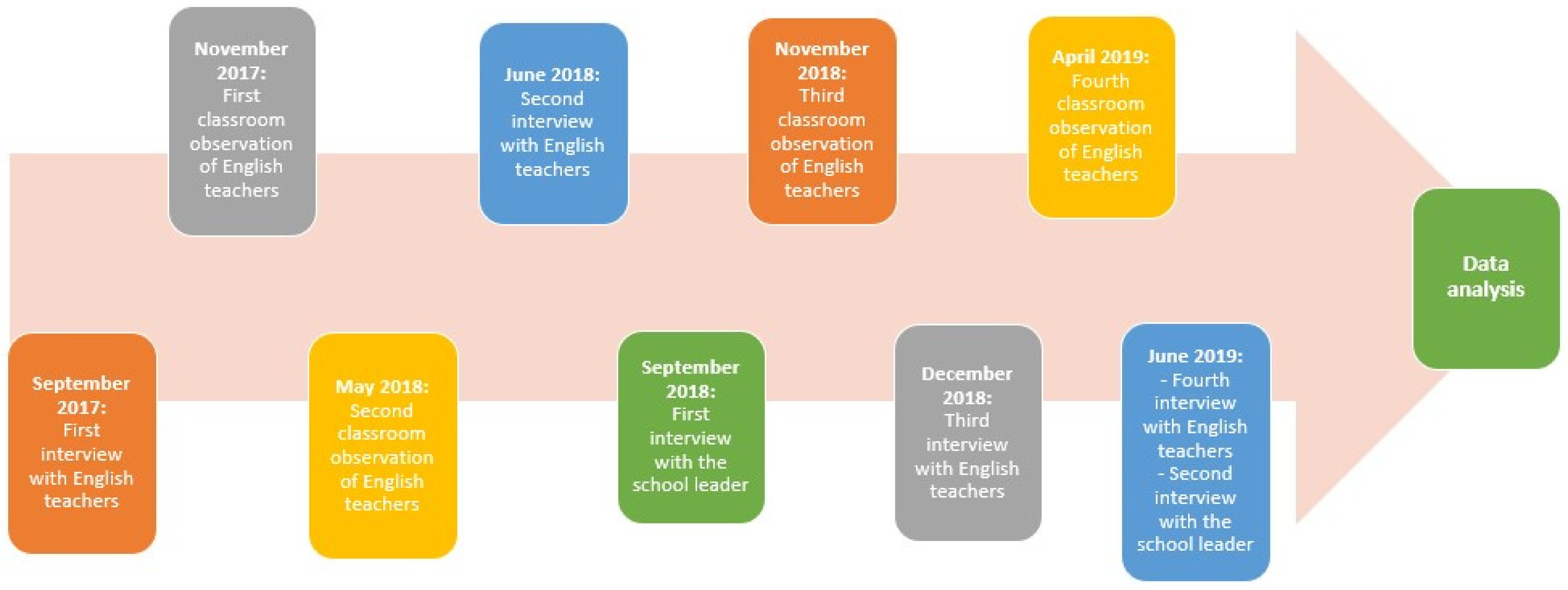 September 2017: First interview with English teachers

November 2017: First classroom observation of English teachers

May 2018: Second classroom observation of English teachers

June 2018: Second interview with English teachers

September 2018: First interview with the school leader

November 2018: Third classroom observation of English teachers

December 2018: Third interview with English teachers

April 2019: Fourth classroom observation of English teachers

June 2019:
- Fourth interview with English teachers
- Second interview with the school leader

Data analysis